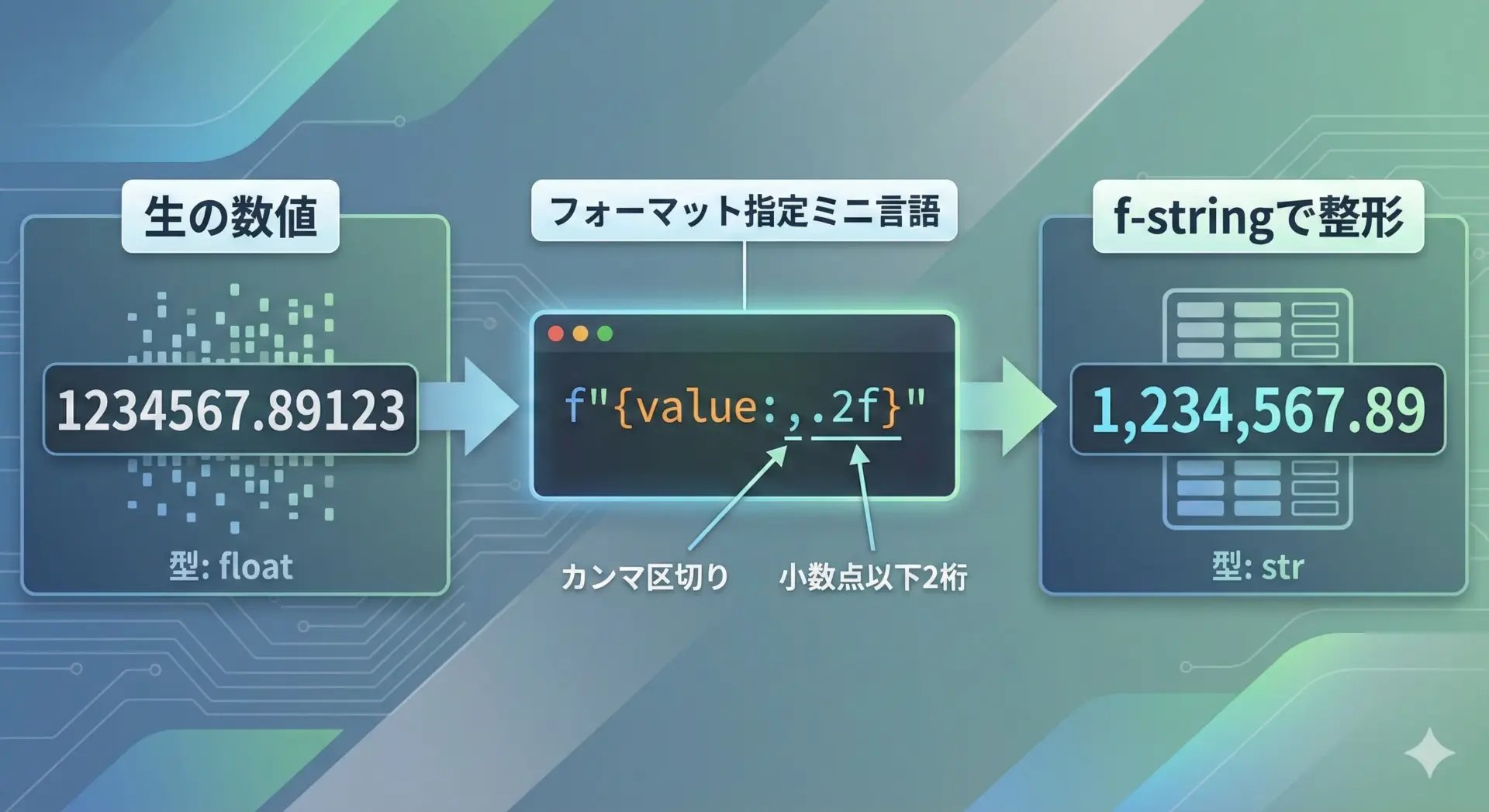 生の数値

1234567.89123

型: float

フォーマット指定ミニ言語

f"{value:,.2f}"

カンマ区切り

小数点以下2桁

f-stringで整形

1,234,567.89

型: str